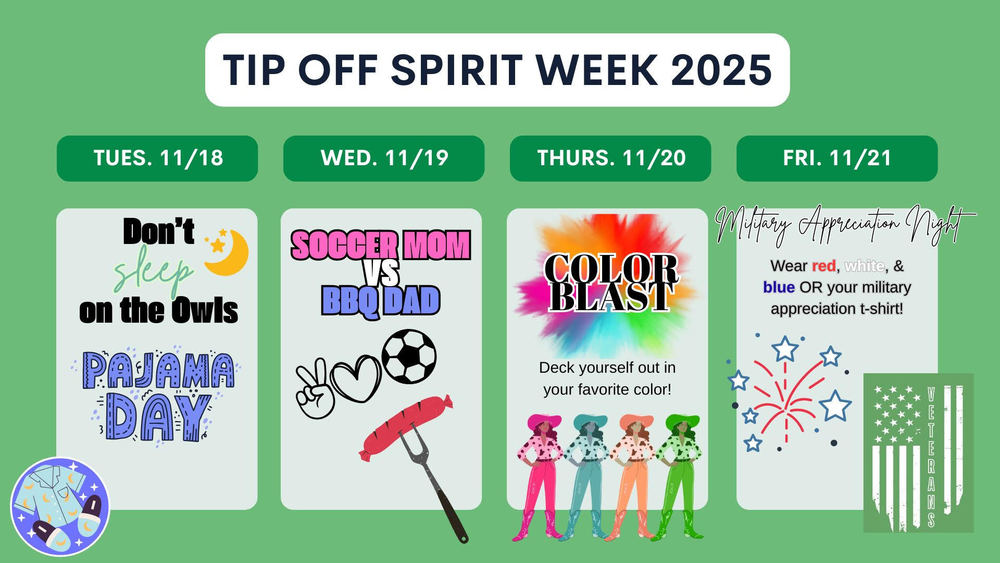 TIP OFF SPIRIT WEEK 2025

TUES. 11/18

Don't sleep on the Owls

PAJAMA DAY

WED. 11/19

SOCCER MOM VS BBQ DAD

THURS. 11/20

COLOR BLAST

Deck yourself out in your favorite color!

FRI. 11/21

Military Appreciation Night

Wear red, white, & blue OR your military appreciation t-shirt!

VETERANS